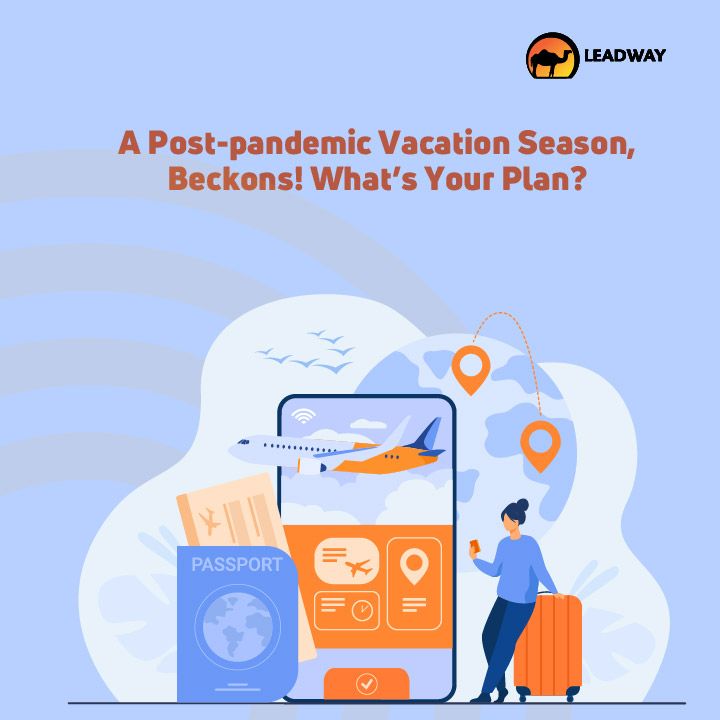 LEADWAY

A Post-pandemic Vacation Season, Beckons! What's Your Plan?

PASSPORT